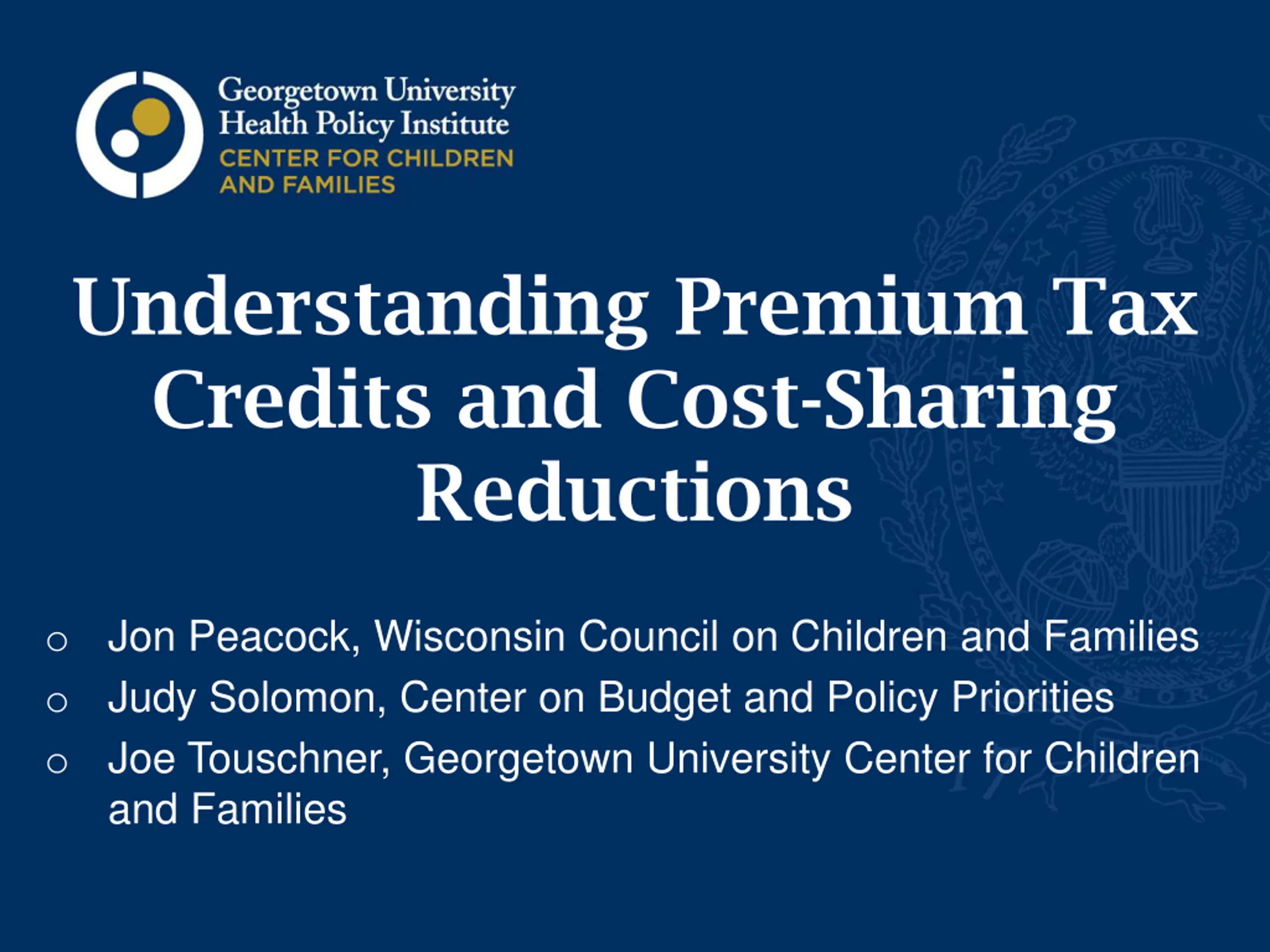 Georgetown University
Health Policy Institute
CENTER FOR CHILDREN AND FAMILIES

Understanding Premium Tax Credits and Cost-Sharing Reductions

○ Jon Peacock, Wisconsin Council on Children and Families
○ Judy Solomon, Center on Budget and Policy Priorities
○ Joe Touschner, Georgetown University Center for Children and Families